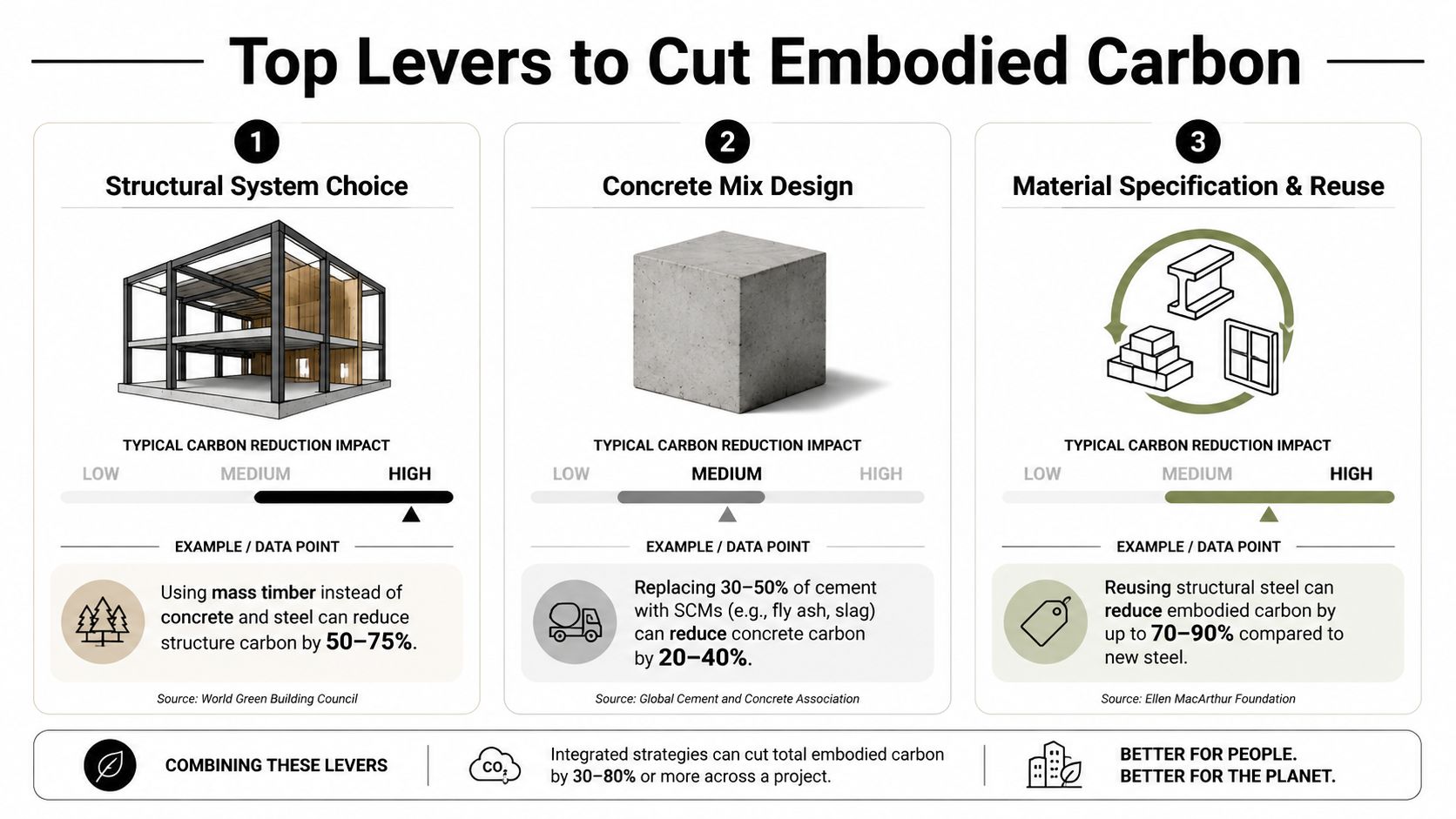 Top Levers to Cut Embodied Carbon

1
Structural System Choice

TYPICAL CARBON REDUCTION IMPACT
LOW MEDIUM HIGH

EXAMPLE / DATA POINT

Using mass timber instead of concrete and steel can reduce structure carbon by 50–75%.

Source: World Green Building Council

2
Concrete Mix Design

TYPICAL CARBON REDUCTION IMPACT
LOW MEDIUM HIGH

EXAMPLE / DATA POINT

Replacing 30–50% of cement with SCMs (e.g., fly ash, slag) can reduce concrete carbon by 20–40%.

Source: Global Cement and Concrete Association

3
Material Specification & Reuse

TYPICAL CARBON REDUCTION IMPACT
LOW MEDIUM HIGH

EXAMPLE / DATA POINT

Reusing structural steel can reduce embodied carbon by up to 70–90% compared to new steel.

Source: Ellen MacArthur Foundation

COMBINING THESE LEVERS

$CO_2$

Integrated strategies can cut total embodied carbon by 30–80% or more across a project.

BETTER FOR PEOPLE.
BETTER FOR THE PLANET.